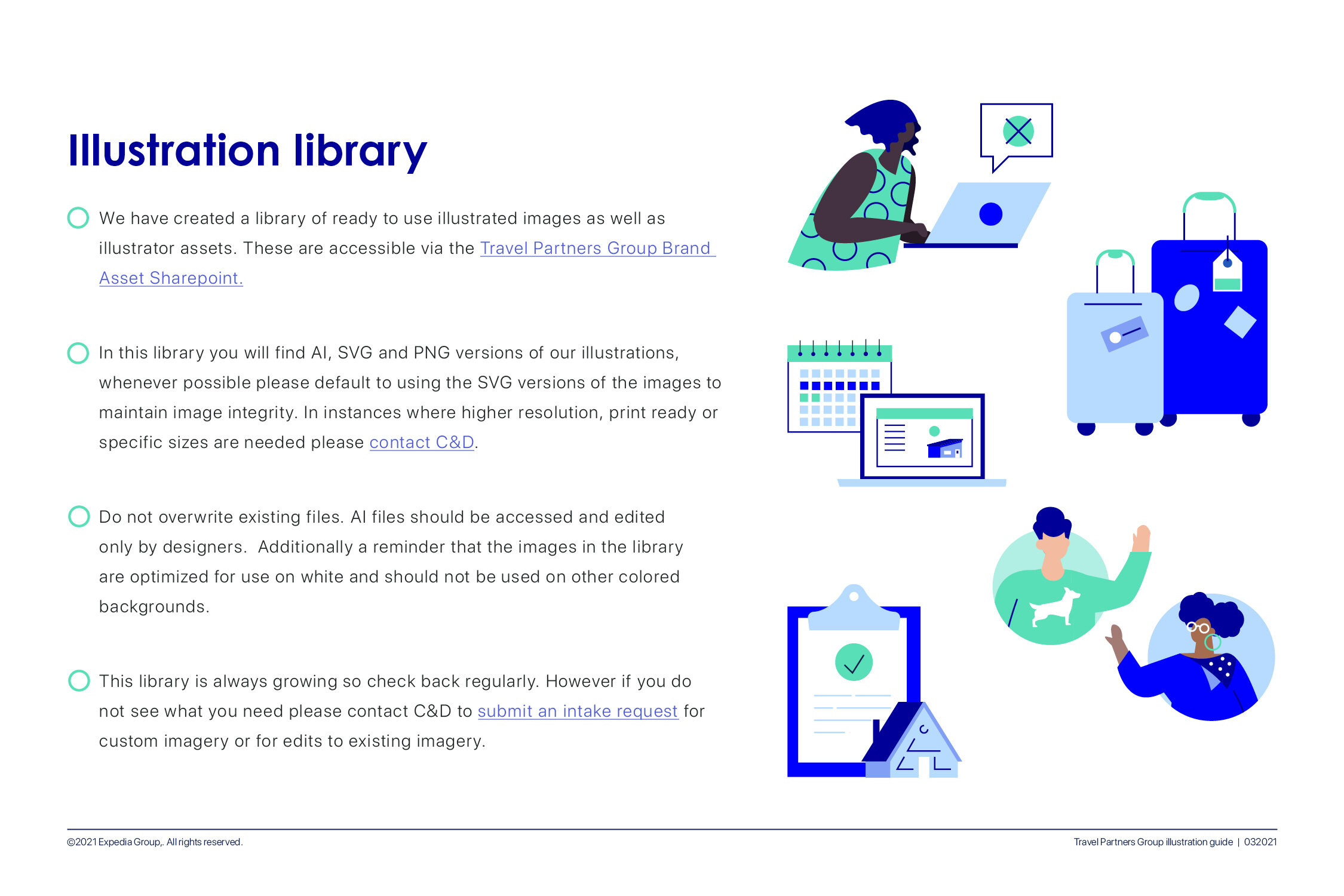 Illustration library

We have created a library of ready to use illustrated images as well as illustrator assets. These are accessible via the Travel Partners Group Brand Asset Sharepoint.

In this library you will find AI, SVG and PNG versions of our illustrations, whenever possible please default to using the SVG versions of the images to maintain image integrity. In instances where higher resolution, print ready or specific sizes are needed please contact C&D.

Do not overwrite existing files. AI files should be accessed and edited only by designers.  Additionally a reminder that the images in the library are optimized for use on white and should not be used on other colored backgrounds.

This library is always growing so check back regularly. However if you do not see what you need please contact C&D to submit an intake request for custom imagery or for edits to existing imagery.

©2021 Expedia Group,. All rights reserved.

Travel Partners Group illustration guide | 032021